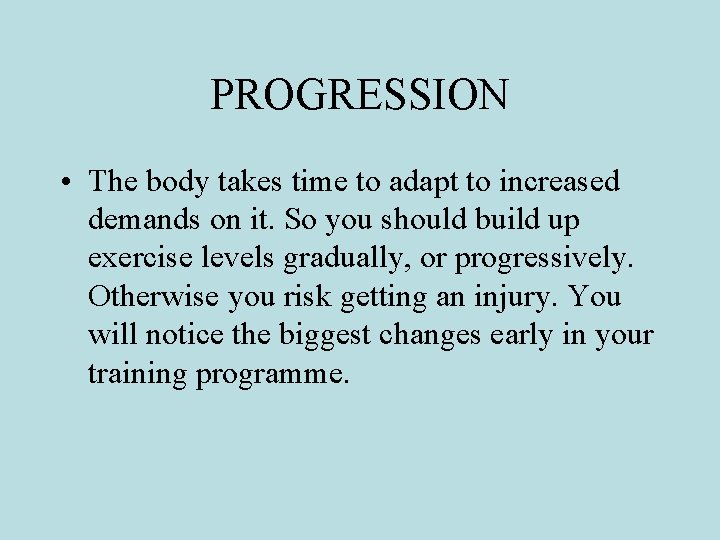 PROGRESSION

• The body takes time to adapt to increased demands on it. So you should build up exercise levels gradually, or progressively. Otherwise you risk getting an injury. You will notice the biggest changes early in your training programme.